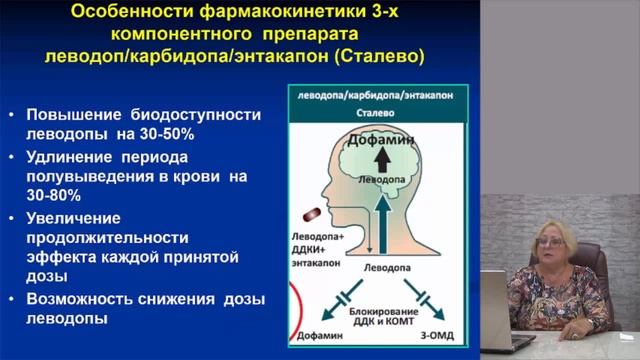 Особенности фармакокинетики 3-х компонентного препарата леводоп/карбидопа/энтакапон (Сталево)

• Повышение биодоступности леводопы на 30-50%
• Удлинение периода полувыведения в крови на 30-80%
• Увеличение продолжительности эффекта каждой принятой дозы
• Возможность снижения дозы леводопы

леводопа/карбидопа/энтакапон
Сталево

Дофамин
Леводопа
Леводопа+ ДДКИ+ энтакапон
Леводопа
Блокирование ДДК и КОМТ
Дофамин
3-ОМД